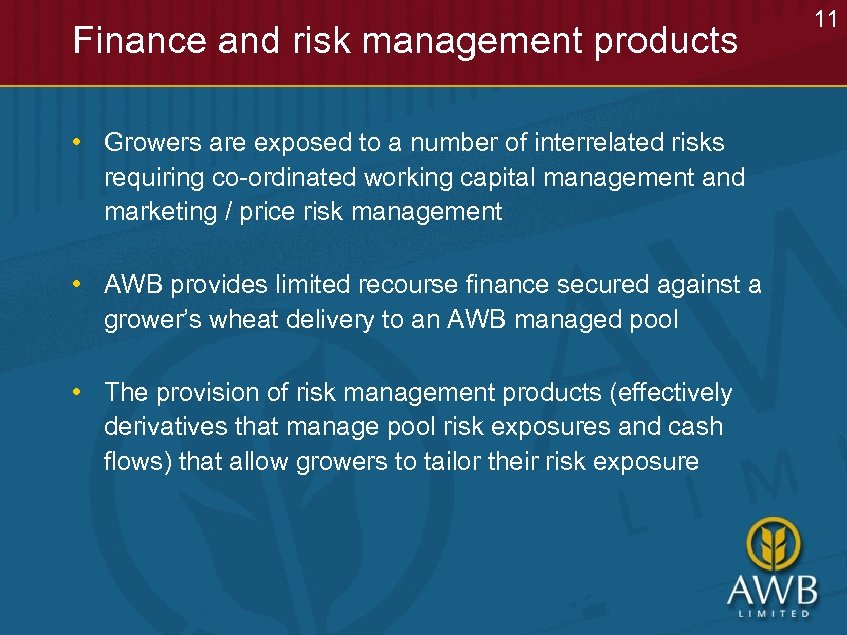 11

Finance and risk management products

• Growers are exposed to a number of interrelated risks requiring co-ordinated working capital management and marketing / price risk management

• AWB provides limited recourse finance secured against a grower's wheat delivery to an AWB managed pool

• The provision of risk management products (effectively derivatives that manage pool risk exposures and cash flows) that allow growers to tailor their risk exposure

AWB
LIMITED